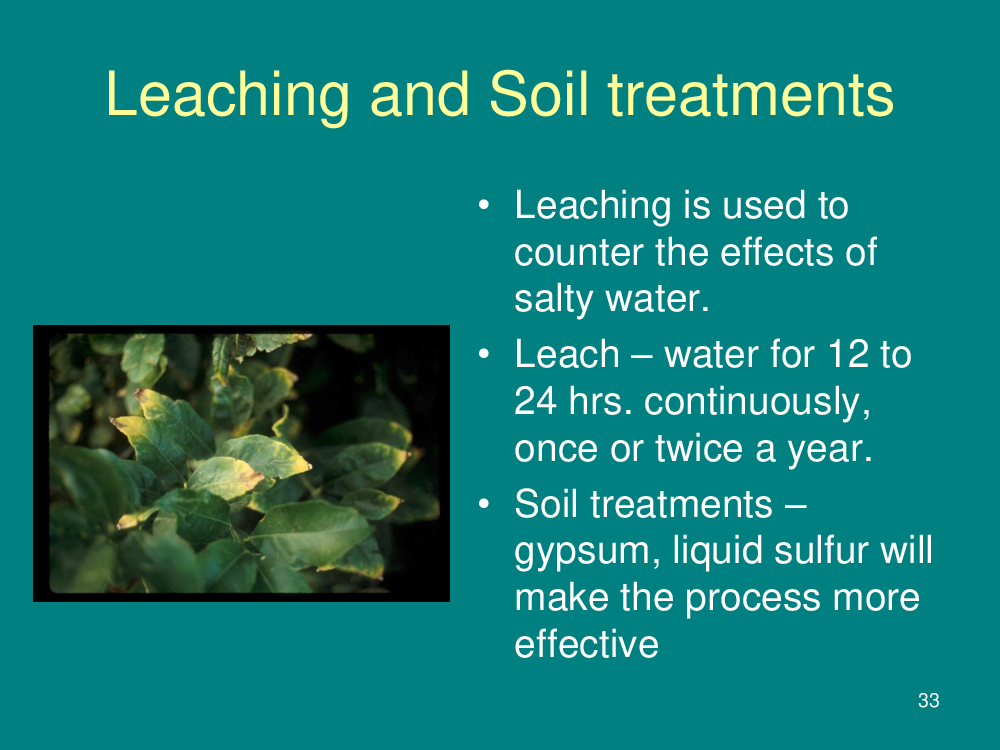 Leaching and Soil treatments

• Leaching is used to counter the effects of salty water.

• Leach – water for 12 to 24 hrs. continuously, once or twice a year.

• Soil treatments – gypsum, liquid sulfur will make the process more effective

33